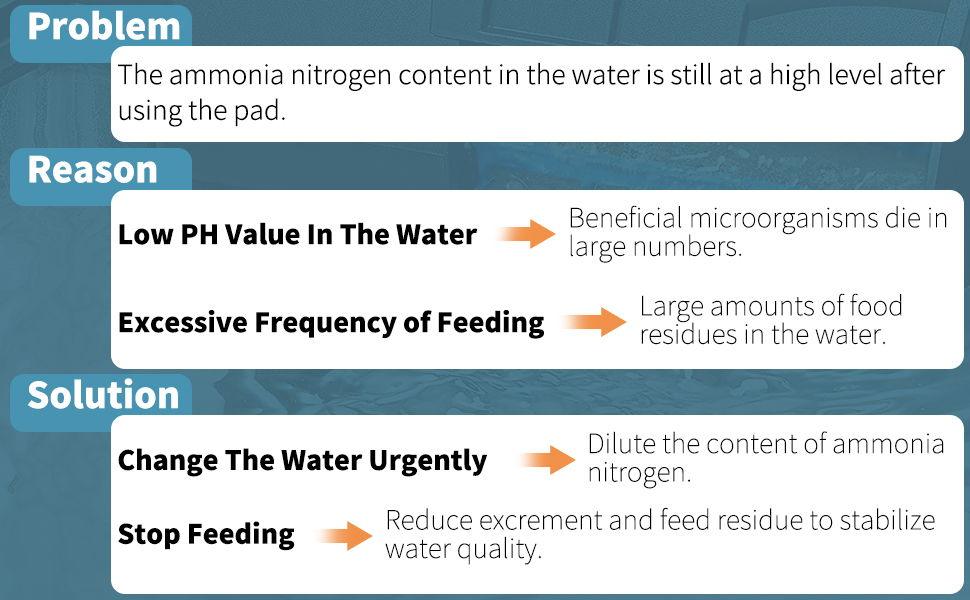 Problem

The ammonia nitrogen content in the water is still at a high level after using the pad.

Reason

Low PH Value In The Water

Beneficial microorganisms die in large numbers.

Excessive Frequency of Feeding

Large amounts of food residues in the water.

Solution

Change The Water Urgently

Dilute the content of ammonia nitrogen.

Stop Feeding

Reduce excrement and feed residue to stabilize water quality.